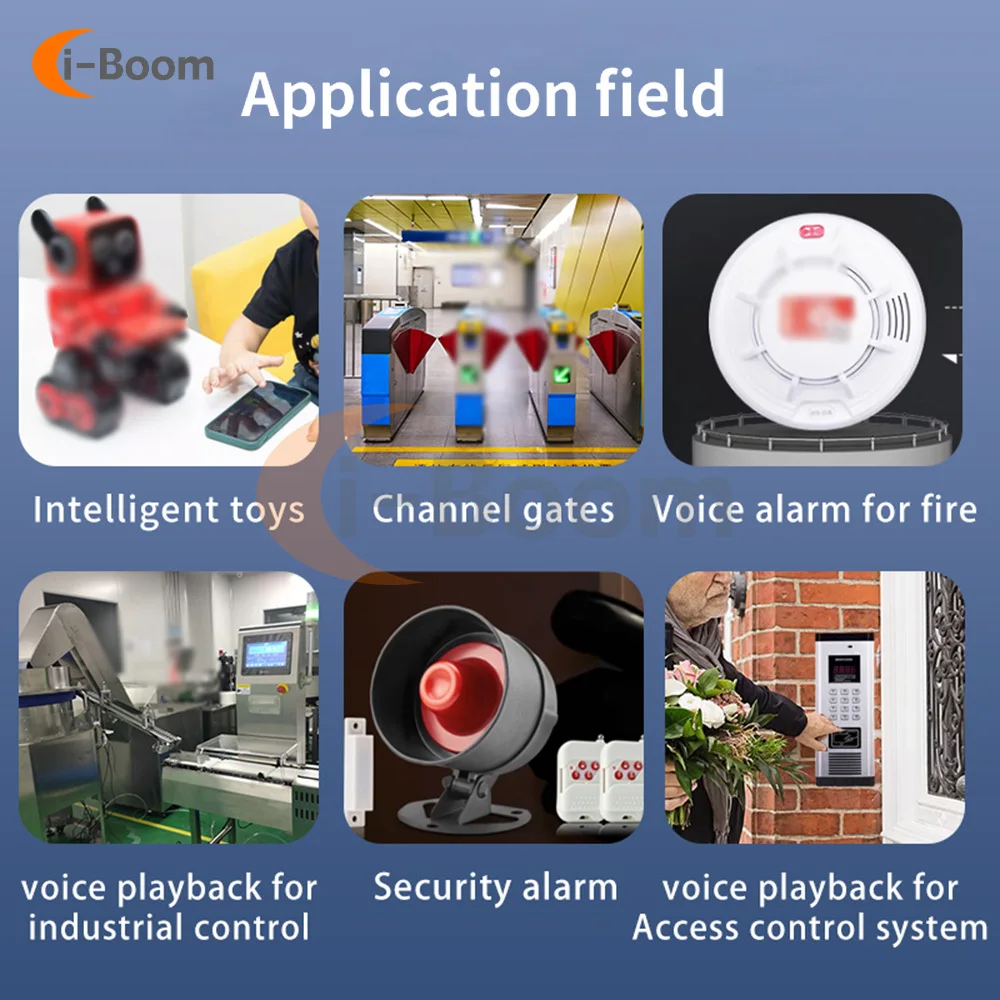 i-Boom

Application field

Intelligent toys

Channel gates

Voice alarm for fire

i-Boom

voice playback for industrial control

Security alarm

voice playback for Access control system